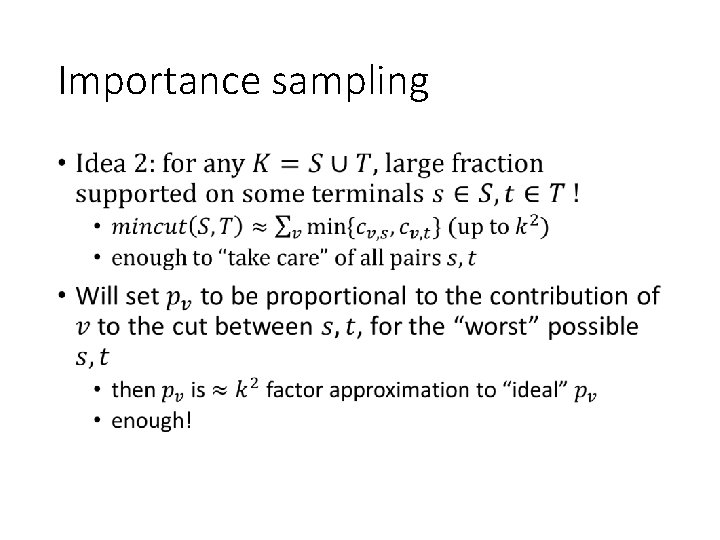 Importance sampling

• Idea 2: for any $K = S \cup T$, large fraction supported on some terminals $s \in S, t \in T$ !
  • $mincut(S,T) \approx \sum_v \min\{c_{v,s}, c_{v,t}\}$ (up to $k^2$)
  • enough to "take care" of all pairs $s, t$

• Will set $p_v$ to be proportional to the contribution of $v$ to the cut between $s, t$, for the "worst" possible $s, t$
  • then $p_v$ is $\approx k^2$ factor approximation to "ideal" $p_v$
  • enough!